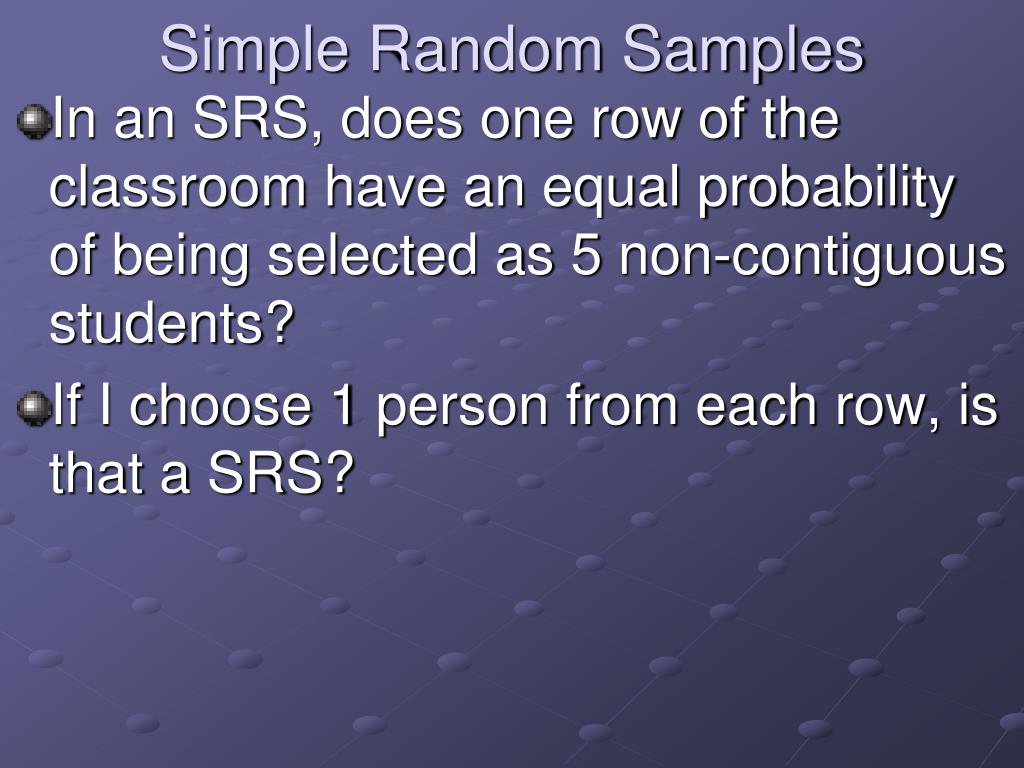 Simple Random Samples

In an SRS, does one row of the classroom have an equal probability of being selected as 5 non-contiguous students?

If I choose 1 person from each row, is that a SRS?